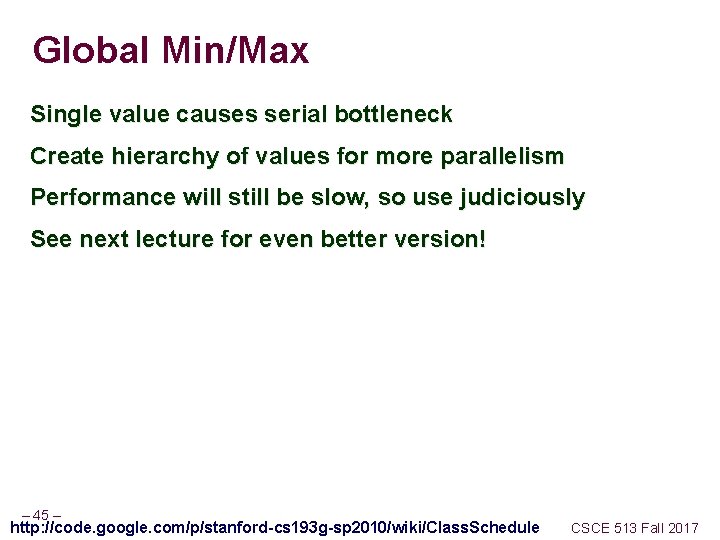 Global Min/Max

Single value causes serial bottleneck

Create hierarchy of values for more parallelism

Performance will still be slow, so use judiciously

See next lecture for even better version!

– 45 –

http://code.google.com/p/stanford-cs193g-sp2010/wiki/ClassSchedule

CSCE 513 Fall 2017